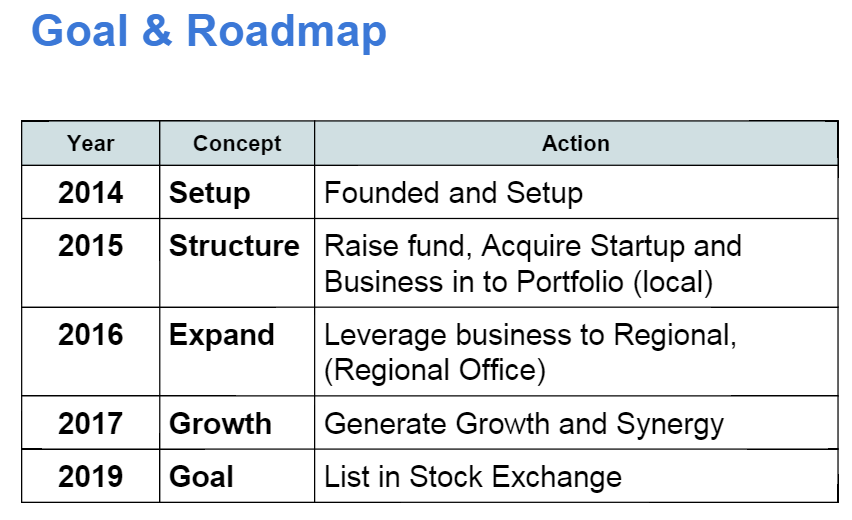 Goal & Roadmap

| Year | Concept | Action |
|---|---|---|
| 2014 | Setup | Founded and Setup |
| 2015 | Structure | Raise fund, Acquire Startup and Business in to Portfolio (local) |
| 2016 | Expand | Leverage business to Regional, (Regional Office) |
| 2017 | Growth | Generate Growth and Synergy |
| 2019 | Goal | List in Stock Exchange |